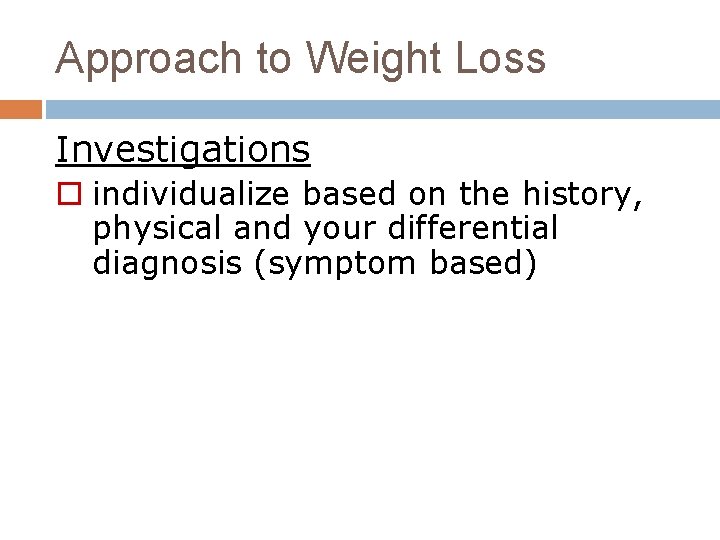 Approach to Weight Loss

Investigations

individualize based on the history, physical and your differential diagnosis (symptom based)